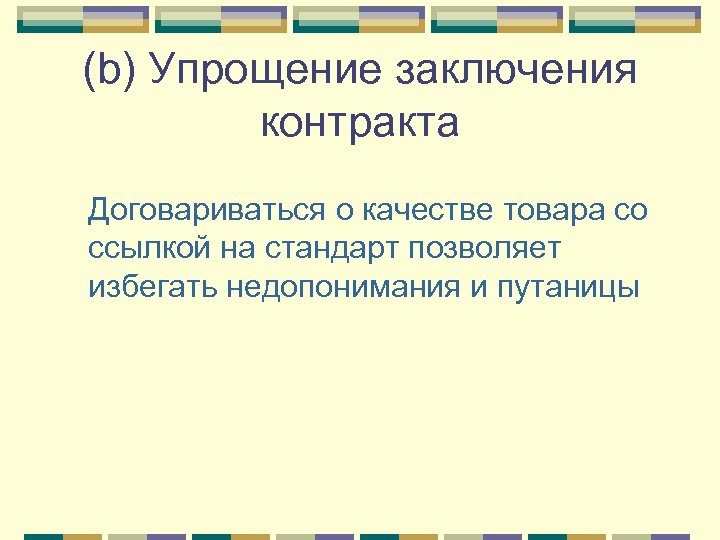 (b) Упрощение заключения контракта

Договариваться о качестве товара со ссылкой на стандарт позволяет избегать недопонимания и путаницы